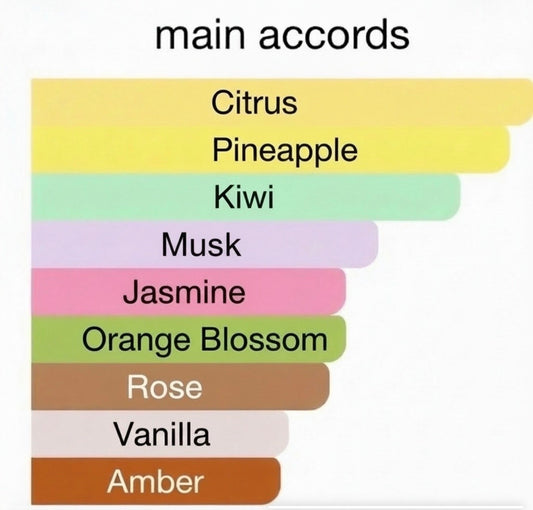 main accords

Citrus
Pineapple
Kiwi
Musk
Jasmine
Orange Blossom
Rose
Vanilla
Amber